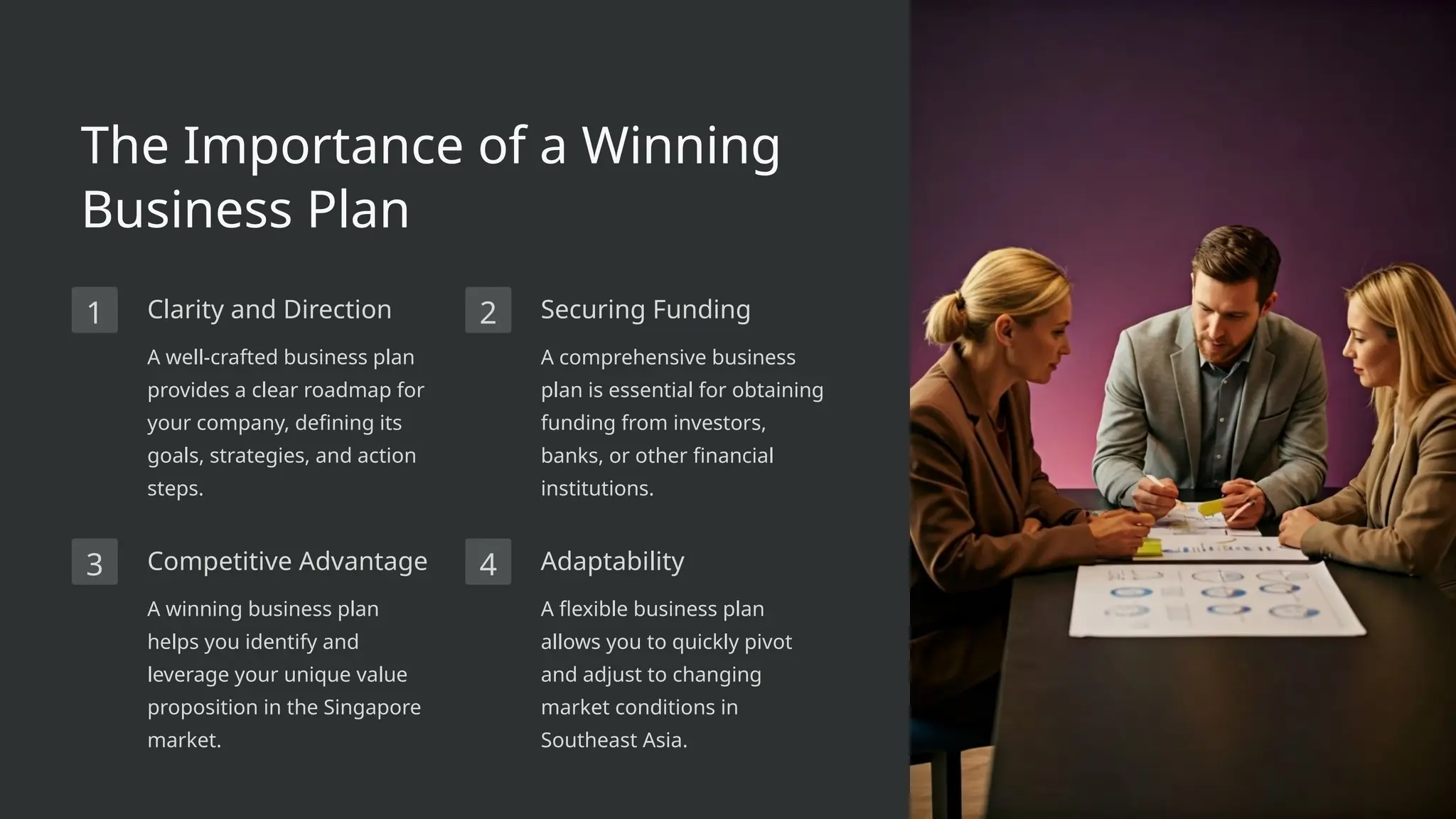 The Importance of a Winning Business Plan

1

Clarity and Direction

A well-crafted business plan provides a clear roadmap for your company, defining its goals, strategies, and action steps.

2

Securing Funding

A comprehensive business plan is essential for obtaining funding from investors, banks, or other financial institutions.

3

Competitive Advantage

A winning business plan helps you identify and leverage your unique value proposition in the Singapore market.

4

Adaptability

A flexible business plan allows you to quickly pivot and adjust to changing market conditions in Southeast Asia.